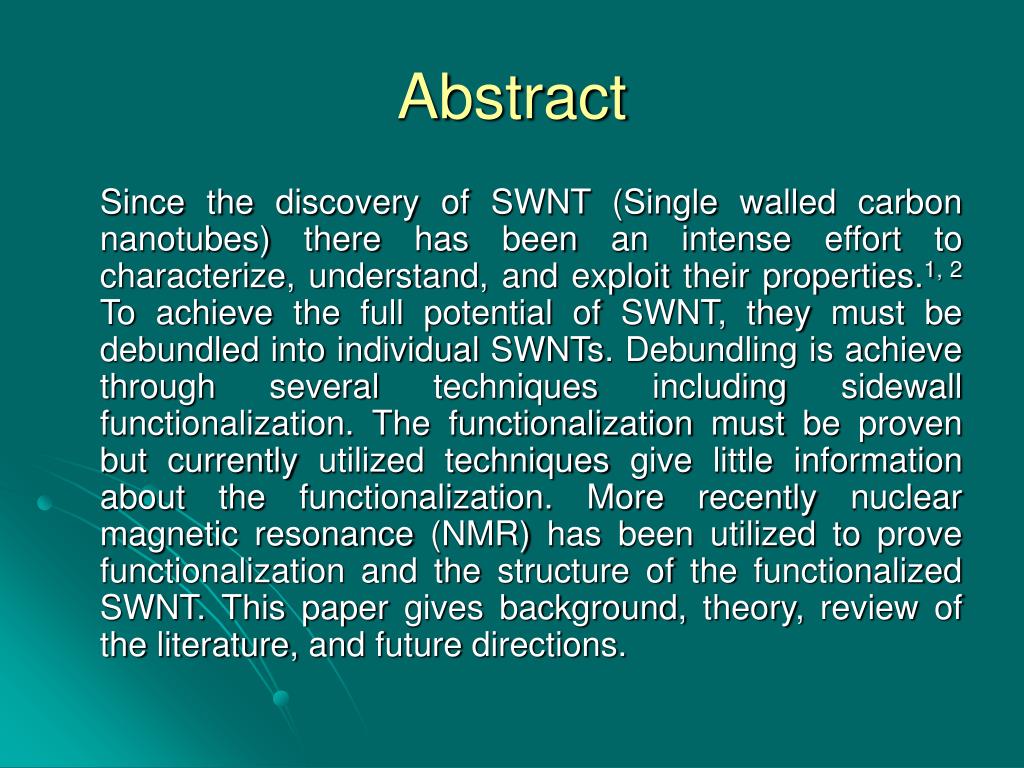 Abstract

Since the discovery of SWNT (Single walled carbon nanotubes) there has been an intense effort to characterize, understand, and exploit their properties.$^{1, 2}$ To achieve the full potential of SWNT, they must be debundled into individual SWNTs. Debundling is achieve through several techniques including sidewall functionalization. The functionalization must be proven but currently utilized techniques give little information about the functionalization. More recently nuclear magnetic resonance (NMR) has been utilized to prove functionalization and the structure of the functionalized SWNT. This paper gives background, theory, review of the literature, and future directions.